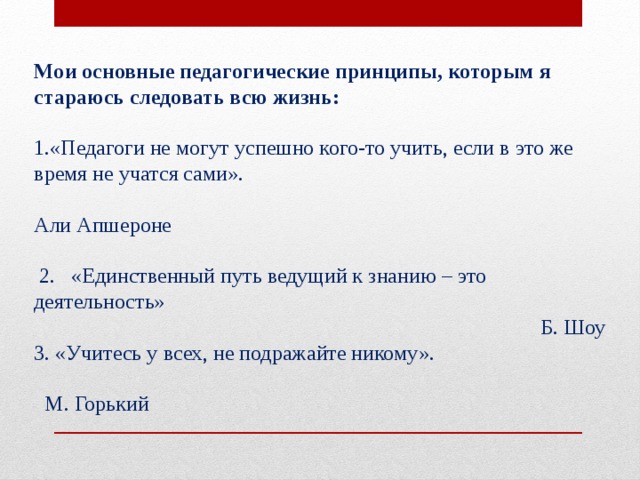 Мои основные педагогические принципы, которым я стараюсь следовать всю жизнь:

1.«Педагоги не могут успешно кого-то учить, если в это же время не учатся сами».

Али Апшероне

2. «Единственный путь ведущий к знанию – это деятельность»

Б. Шоу

3. «Учитесь у всех, не подражайте никому».

М. Горький